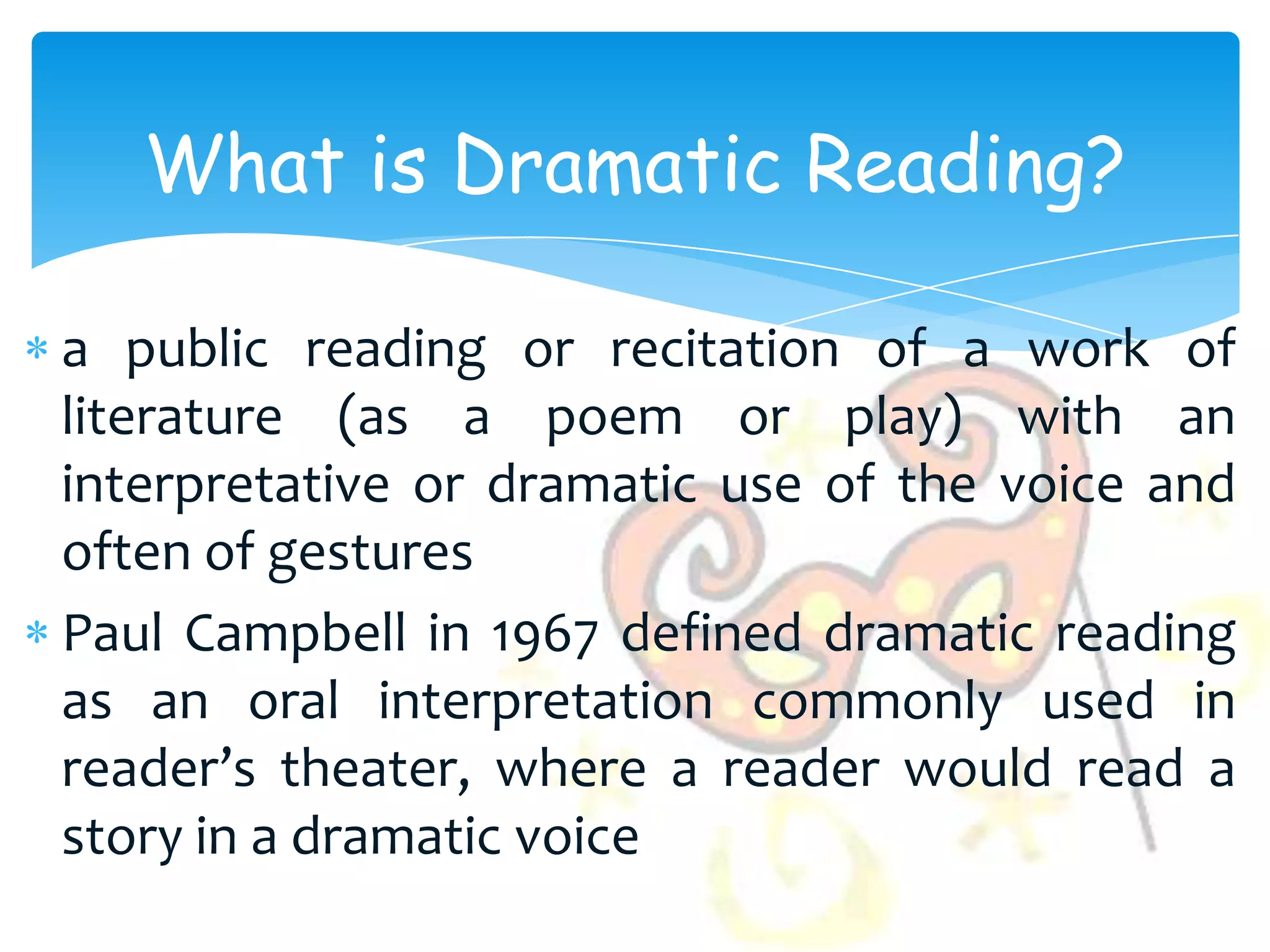 What is Dramatic Reading?

* a public reading or recitation of a work of literature (as a poem or play) with an interpretative or dramatic use of the voice and often of gestures

* Paul Campbell in 1967 defined dramatic reading as an oral interpretation commonly used in reader's theater, where a reader would read a story in a dramatic voice